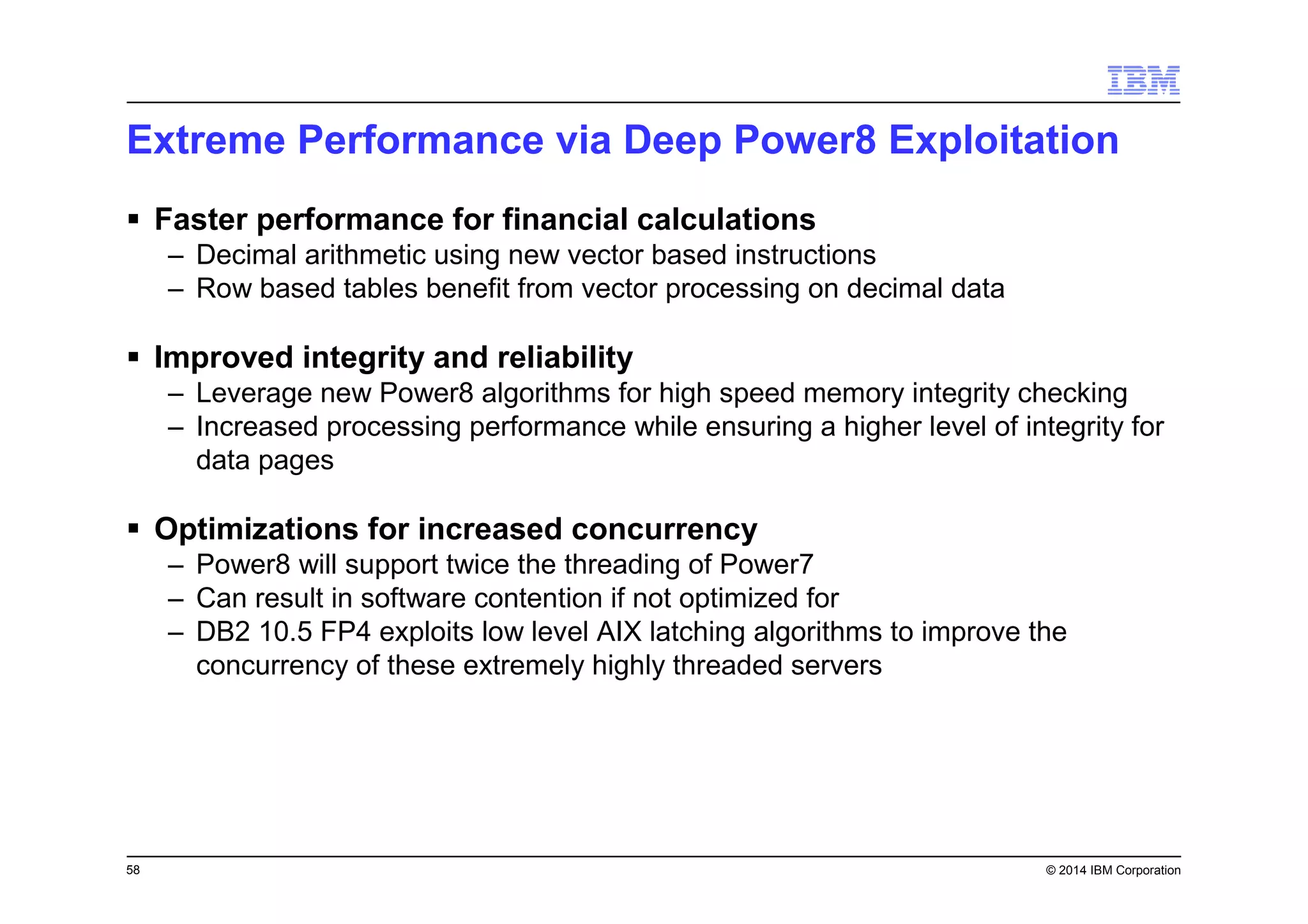 IBM

Extreme Performance via Deep Power8 Exploitation

▪ Faster performance for financial calculations
– Decimal arithmetic using new vector based instructions
– Row based tables benefit from vector processing on decimal data

▪ Improved integrity and reliability
– Leverage new Power8 algorithms for high speed memory integrity checking
– Increased processing performance while ensuring a higher level of integrity for data pages

▪ Optimizations for increased concurrency
– Power8 will support twice the threading of Power7
– Can result in software contention if not optimized for
– DB2 10.5 FP4 exploits low level AIX latching algorithms to improve the concurrency of these extremely highly threaded servers

58

© 2014 IBM Corporation